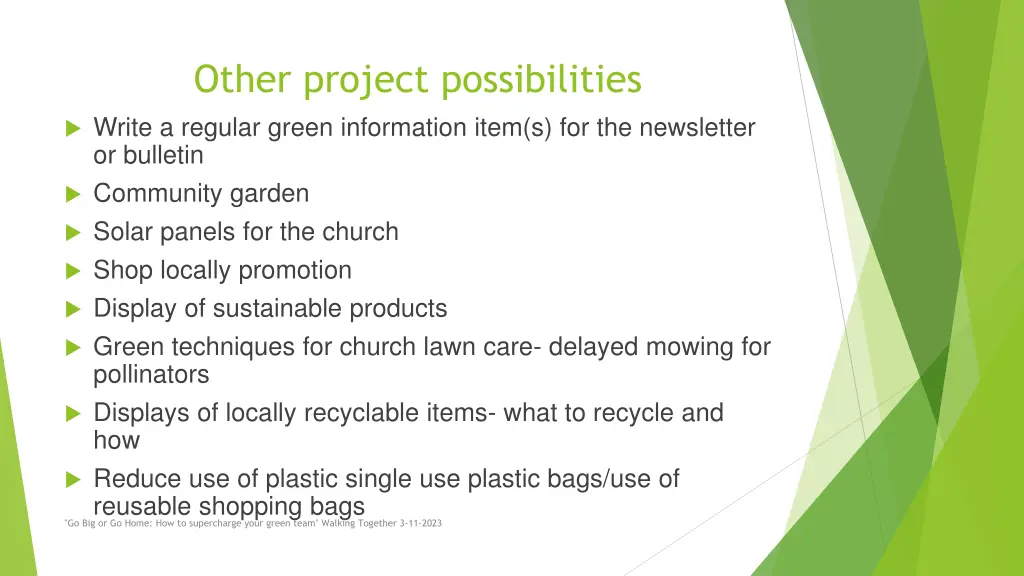 Other project possibilities

Write a regular green information item(s) for the newsletter or bulletin

Community garden

Solar panels for the church

Shop locally promotion

Display of sustainable products

Green techniques for church lawn care- delayed mowing for pollinators

Displays of locally recyclable items- what to recycle and how

Reduce use of plastic single use plastic bags/use of reusable shopping bags

"Go Big or Go Home: How to supercharge your green team" Walking Together 3-11-2023